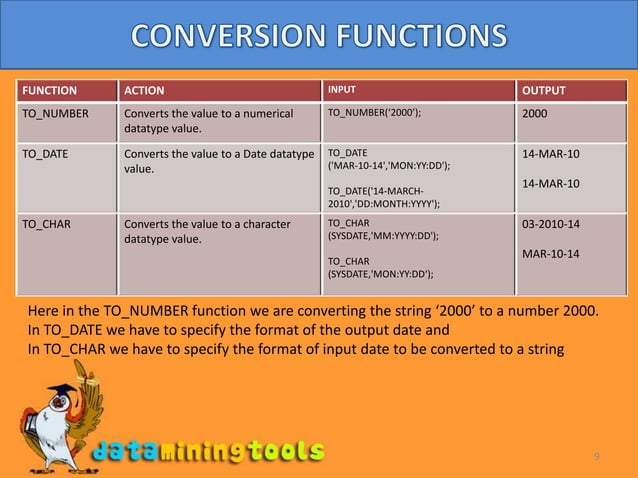 CONVERSION FUNCTIONS

| FUNCTION | ACTION | INPUT | OUTPUT |
|---|---|---|---|
| TO_NUMBER | Converts the value to a numerical datatype value. | TO_NUMBER('2000'); | 2000 |
| TO_DATE | Converts the value to a Date datatype value. | TO_DATE ('MAR-10-14','MON:YY:DD'); TO_DATE('14-MARCH-2010','DD:MONTH:YYYY'); | 14-MAR-10 14-MAR-10 |
| TO_CHAR | Converts the value to a character datatype value. | TO_CHAR (SYSDATE,'MM:YYYY:DD'); TO_CHAR (SYSDATE,'MON:YY:DD'); | 03-2010-14 MAR-10-14 |

Here in the TO_NUMBER function we are converting the string '2000' to a number 2000.
In TO_DATE we have to specify the format of the output date and
In TO_CHAR we have to specify the format of input date to be converted to a string

dataminingtools

9